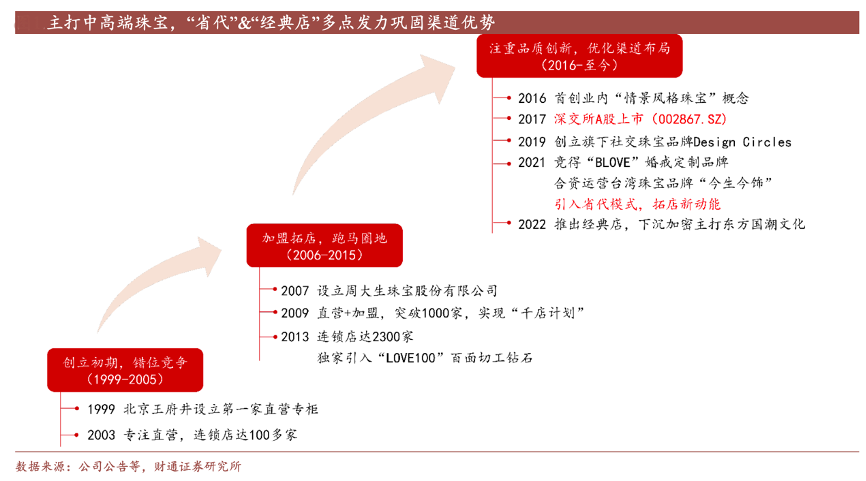 主打中高端珠宝，“省代”&“经典店”多点发力巩固渠道优势

注重品质创新，优化渠道布局
（2016-至今）

2016 首创业内“情景风格珠宝”概念
2017 深交所A股上市（002867.SZ）
2019 创立旗下社交珠宝品牌Design Circles
2021 竞得“BLOVE”婚戒定制品牌
合资运营台湾珠宝品牌“今生今饰”
引入省代模式，拓店新动能
2022 推出经典店，下沉加密主打东方国潮文化

加盟拓店，跑马圈地
（2006-2015）

2007 设立周大生珠宝股份有限公司
2009 直营+加盟，突破1000家，实现“千店计划”
2013 连锁店达2300家
独家引入“LOVE100”百面切工钻石

创立初期，错位竞争
（1999-2005）

1999 北京王府井设立第一家直营专柜
2003 专注直营，连锁店达100多家

数据来源：公司公告等，财通证券研究所